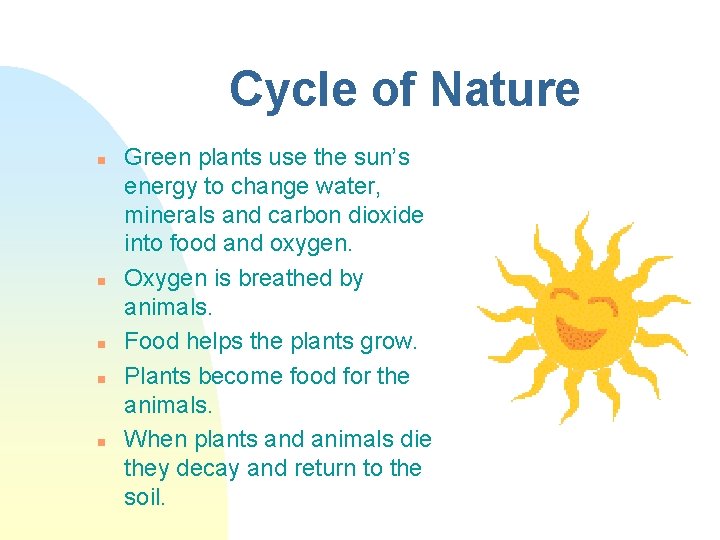 Cycle of Nature

- Green plants use the sun’s energy to change water, minerals and carbon dioxide into food and oxygen.
- Oxygen is breathed by animals.
- Food helps the plants grow.
- Plants become food for the animals.
- When plants and animals die they decay and return to the soil.